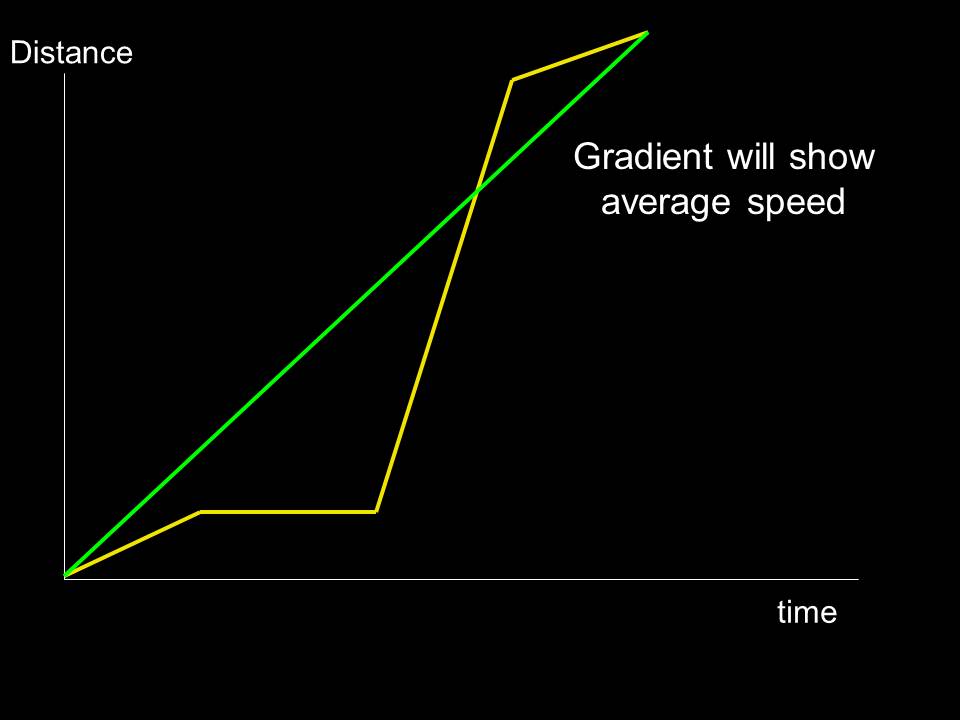 Distance

Gradient will show average speed

time